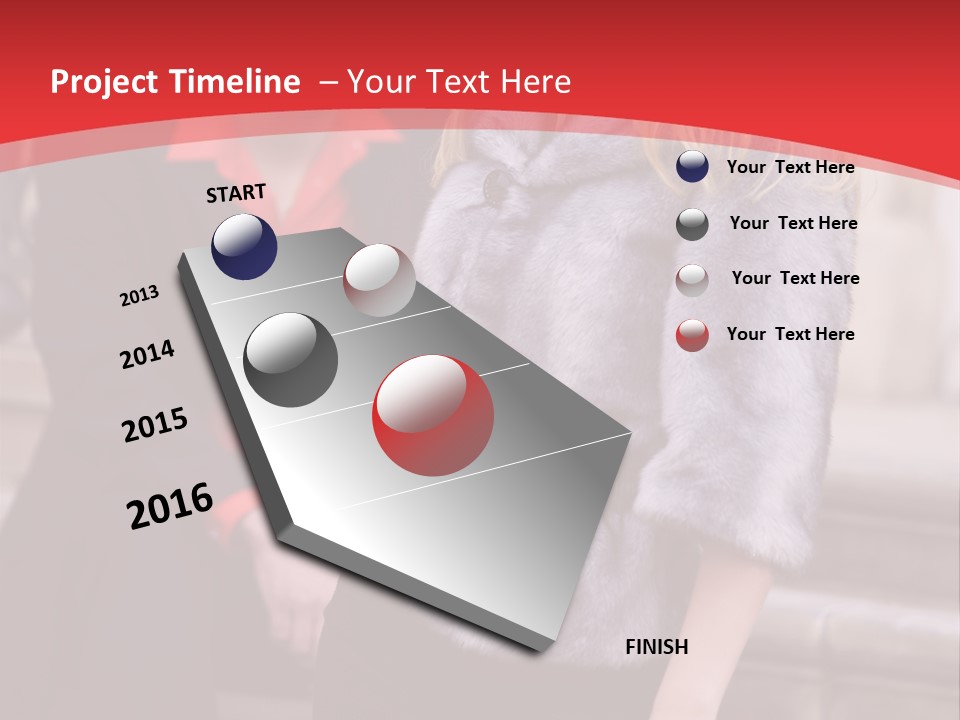 Project Timeline – Your Text Here

START

2013

2014

2015

2016

FINISH

Your Text Here

Your Text Here

Your Text Here

Your Text Here